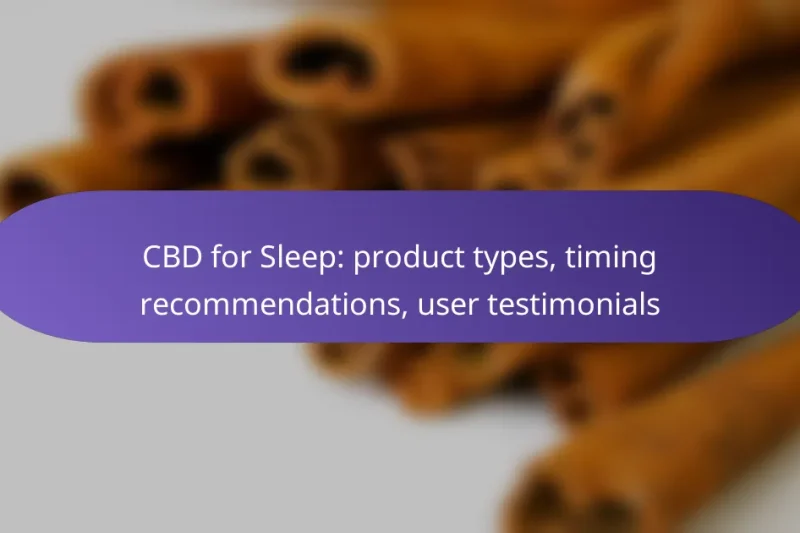 CBD for Sleep: product types, timing recommendations, user testimonials